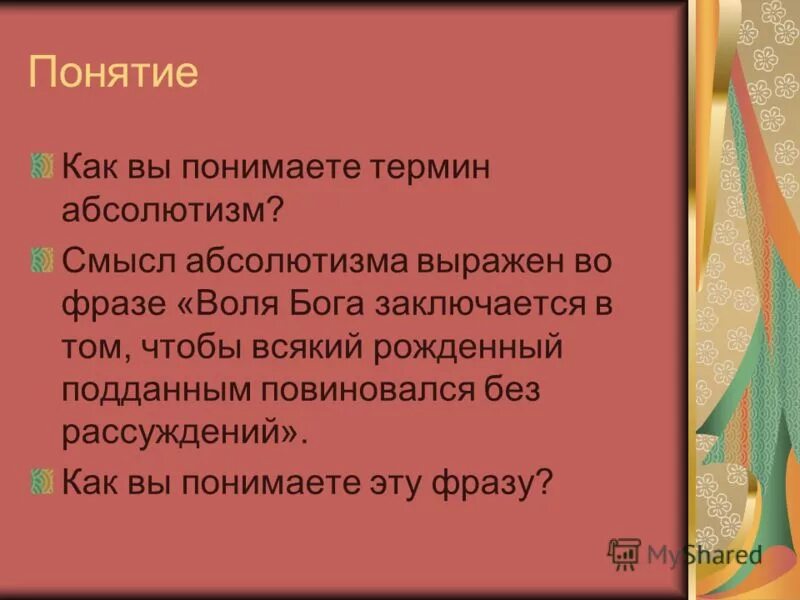 Понятие

Как вы понимаете термин абсолютизм?

Смысл абсолютизма выражен во фразе «Воля Бога заключается в том, чтобы всякий рожденный подданным повиновался без рассуждений».

Как вы понимаете эту фразу?

MyShared